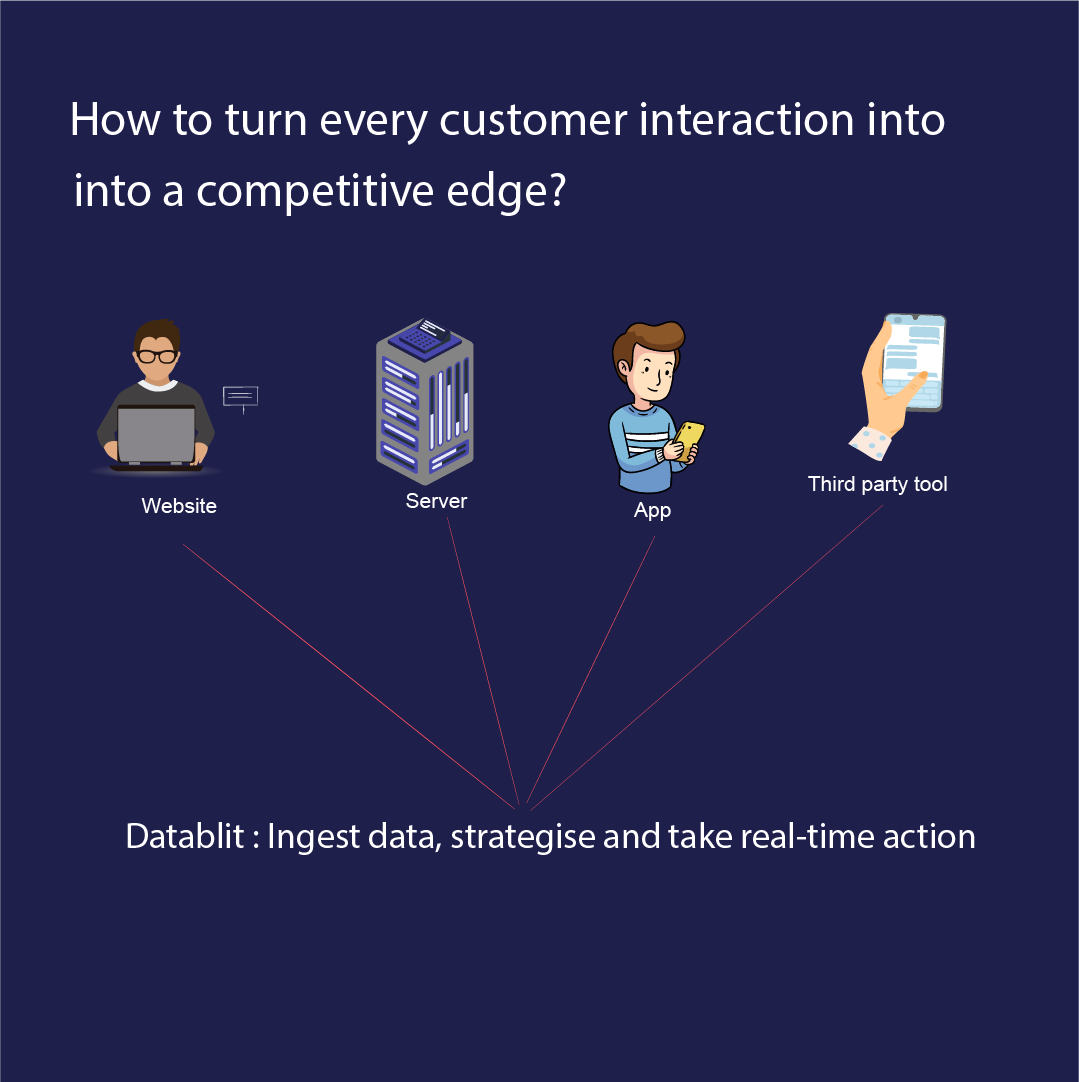 How to turn every customer interaction into into a competitive edge?

Website

Server

App

Third party tool

Datablit : Ingest data, strategise and take real-time action